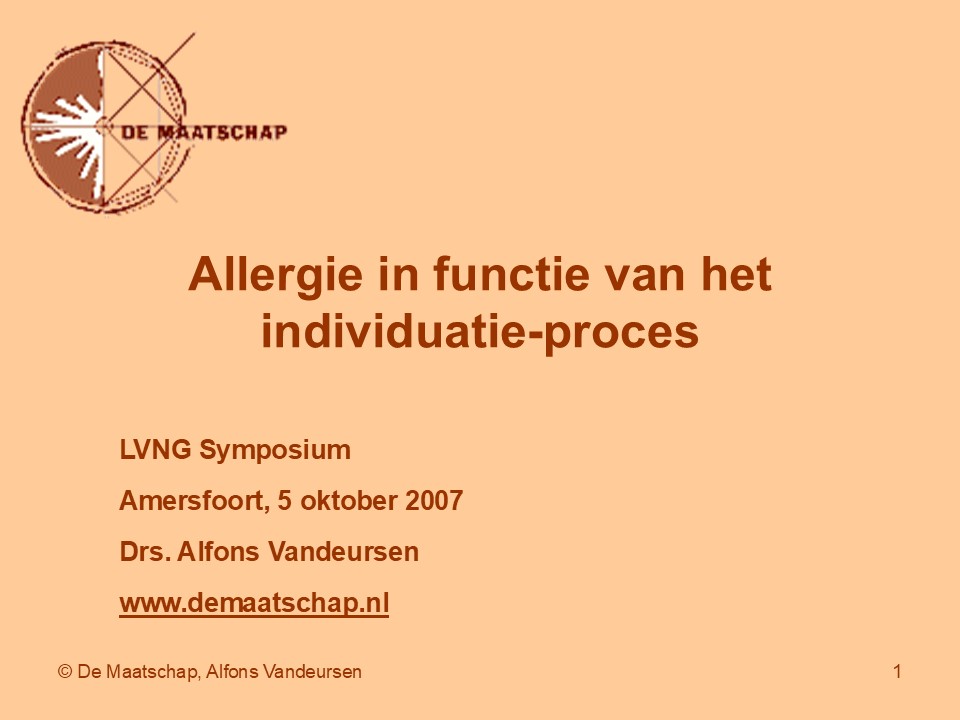 DE MAATSCHAP

Allergie in functie van het individuatie-proces

LVNG Symposium

Amersfoort, 5 oktober 2007

Drs. Alfons Vandeursen

www.demaatschap.nl

© De Maatschap, Alfons Vandeursen

1